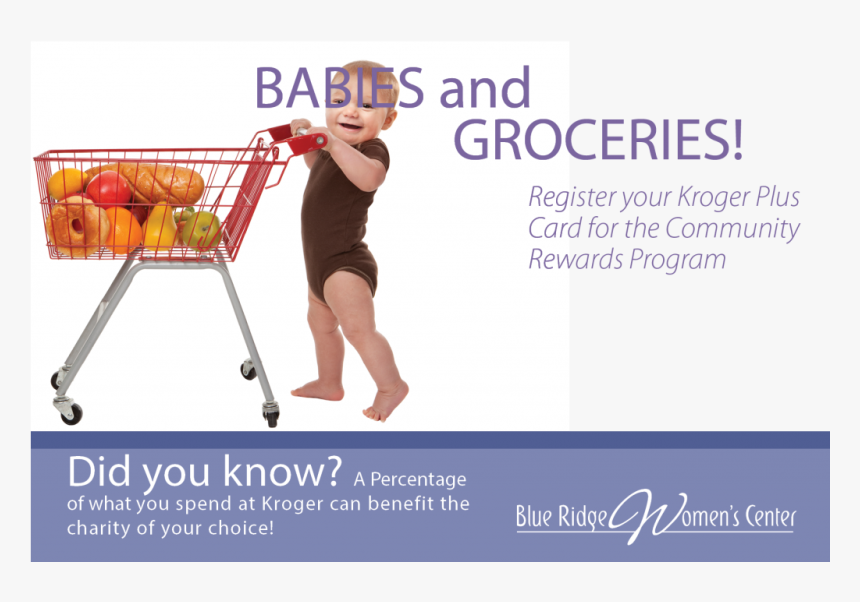 BABIES and GROCERIES!

Register your Kroger Plus Card for the Community Rewards Program

Did you know? A Percentage of what you spend at Kroger can benefit the charity of your choice!

Blue Ridge Women's Center